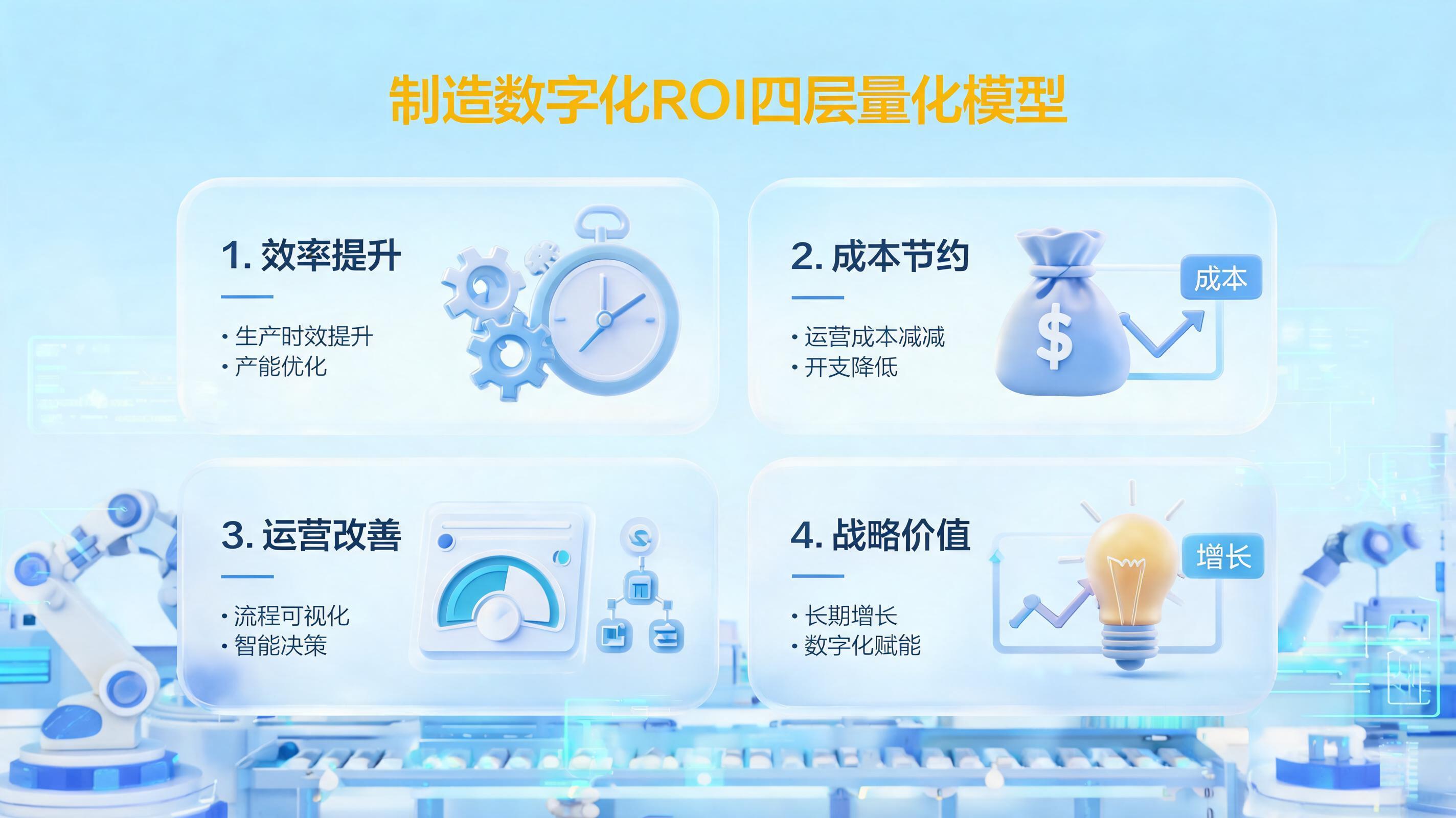 制造数字化ROI四层量化模型

1. 效率提升

• 生产时效提升
• 产能优化

2. 成本节约

• 运营成本减减
• 开支降低

成本

$

3. 运营改善

• 流程可视化
• 智能决策

4. 战略价值

• 长期增长
• 数字化赋能

增长